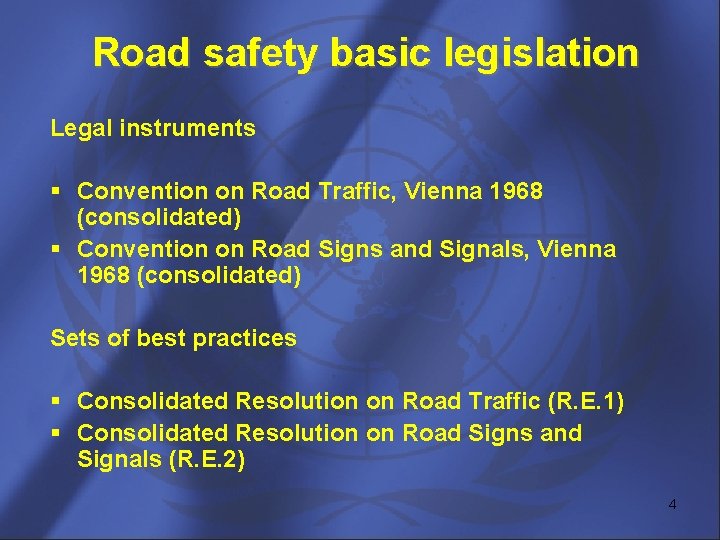 Road safety basic legislation

Legal instruments

• Convention on Road Traffic, Vienna 1968 (consolidated)
• Convention on Road Signs and Signals, Vienna 1968 (consolidated)

Sets of best practices

• Consolidated Resolution on Road Traffic (R.E.1)
• Consolidated Resolution on Road Signs and Signals (R.E.2)

4